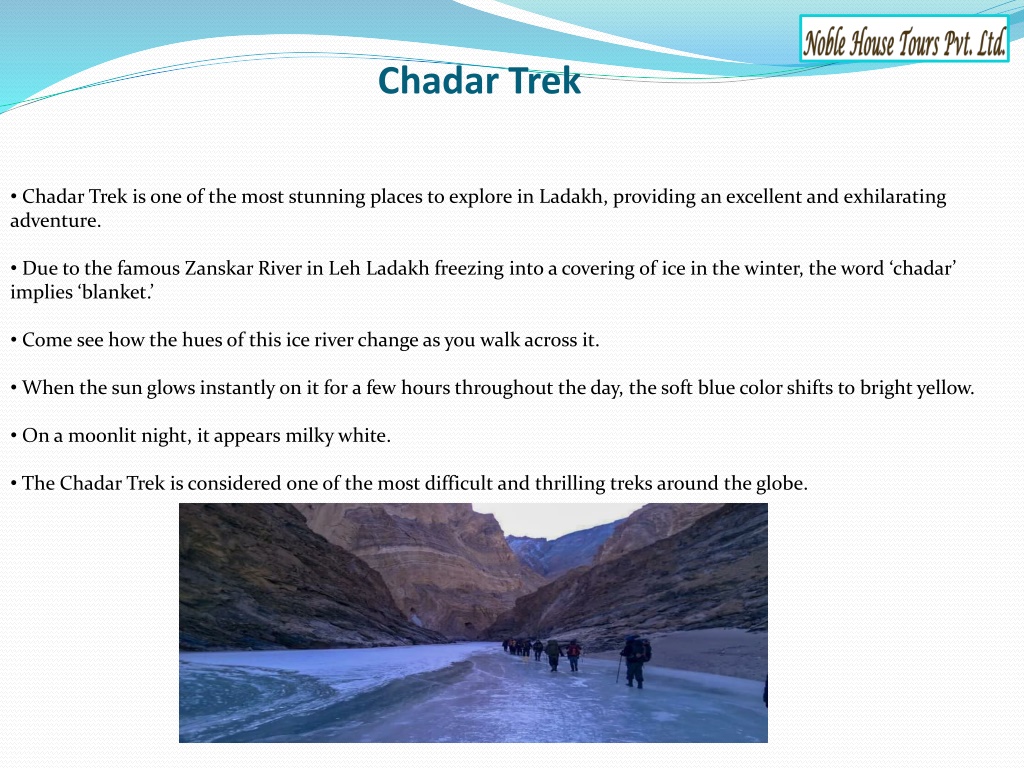 Noble House Tours Pvt. Ltd.

Chadar Trek

• Chadar Trek is one of the most stunning places to explore in Ladakh, providing an excellent and exhilarating adventure.

• Due to the famous Zanskar River in Leh Ladakh freezing into a covering of ice in the winter, the word ‘chadar’ implies ‘blanket.’

• Come see how the hues of this ice river change as you walk across it.

• When the sun glows instantly on it for a few hours throughout the day, the soft blue color shifts to bright yellow.

• On a moonlit night, it appears milky white.

• The Chadar Trek is considered one of the most difficult and thrilling treks around the globe.